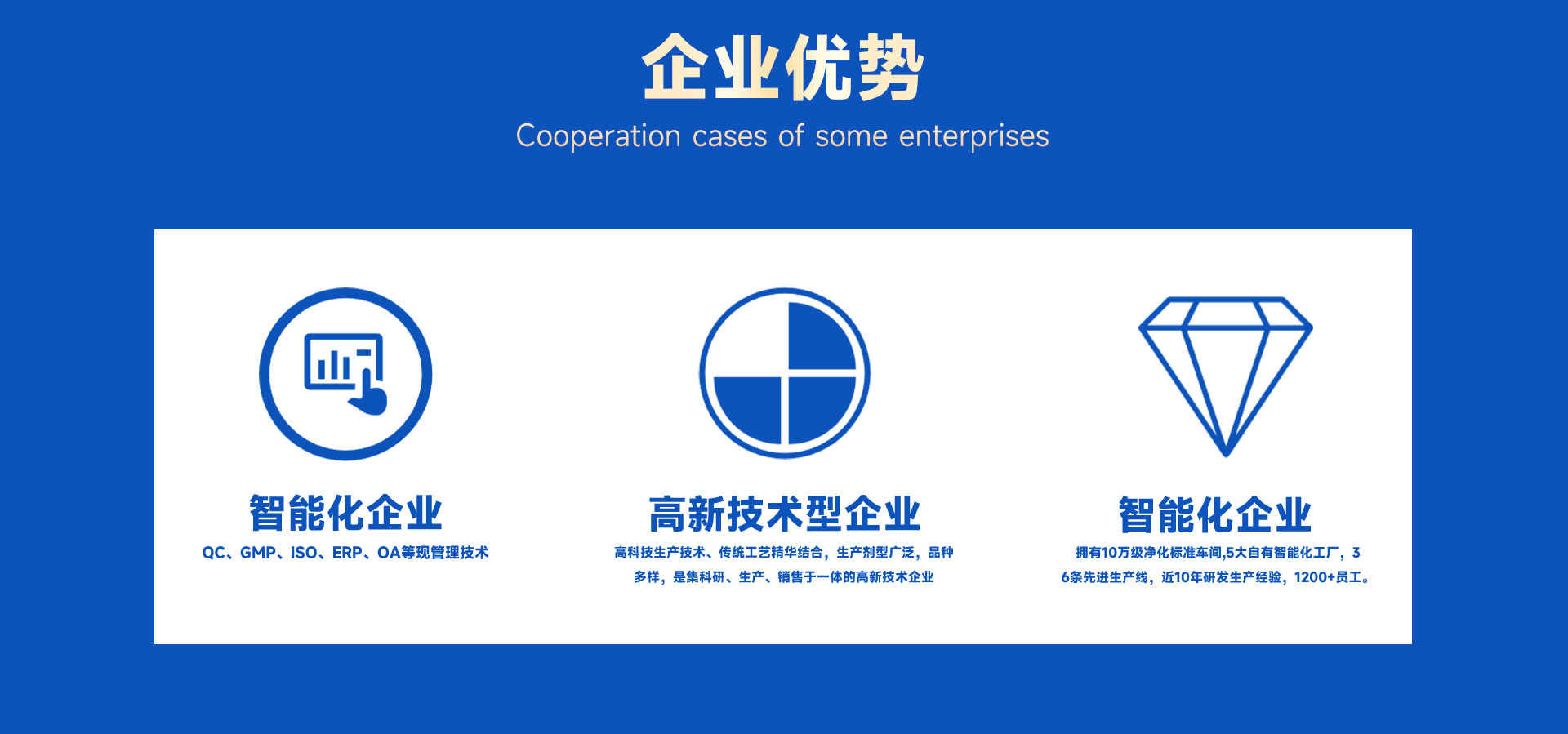 企业优势

Cooperation cases of some enterprises

智能化企业

QC、GMP、ISO、ERP、OA等现管理技术

高新技术型企业

高科技生产技术、传统工艺精华结合，生产剂型广泛，品种多样，是集科研、生产、销售于一体的高新技术企业

智能化企业

拥有10万级净化标准车间,5大自有智能化工厂，36条先进生产线，近10年研发生产经验，1200+员工。